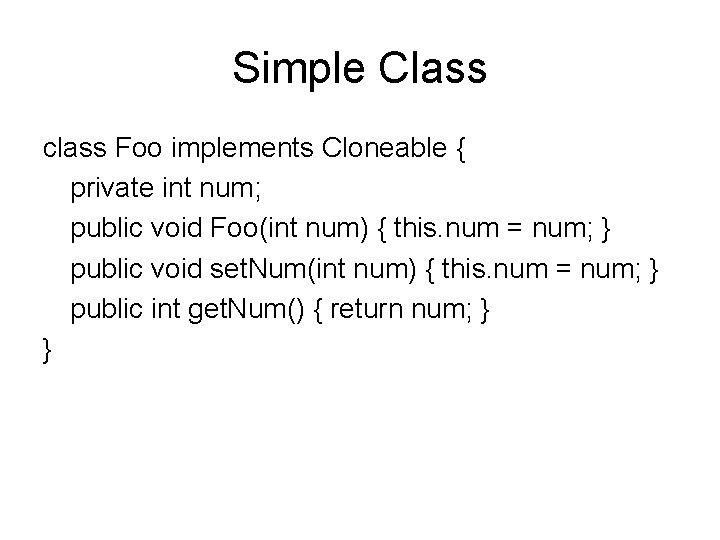 Simple Class

class Foo implements Cloneable {
private int num;
public void Foo(int num) { this.num = num; }
public void setNum(int num) { this.num = num; }
public int getNum() { return num; }
}